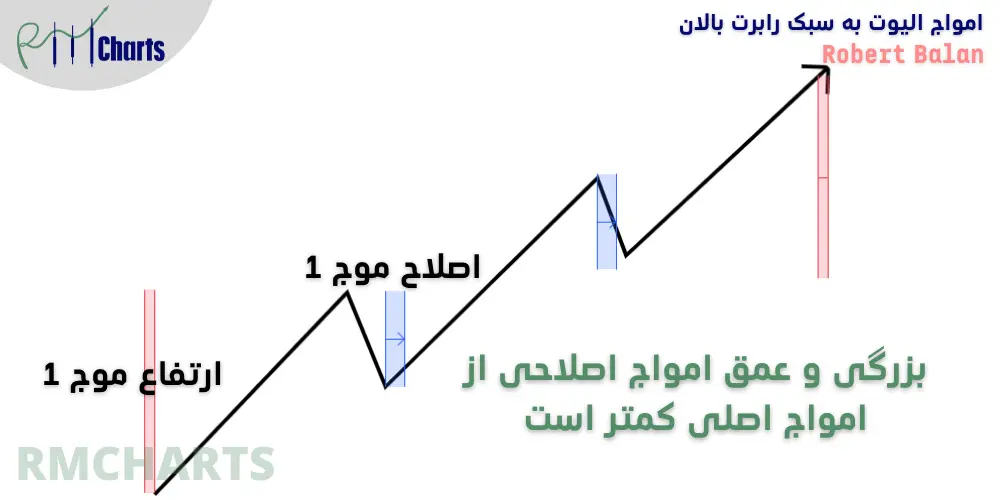 RM Charts

امواج الیوت به سبک رابرت بالان
Robert Balan

اصلاح موج 1

ارتفاع موج 1

بزرگی و عمق امواج اصلاحی از امواج اصلی کمتر است

RMCHARTS